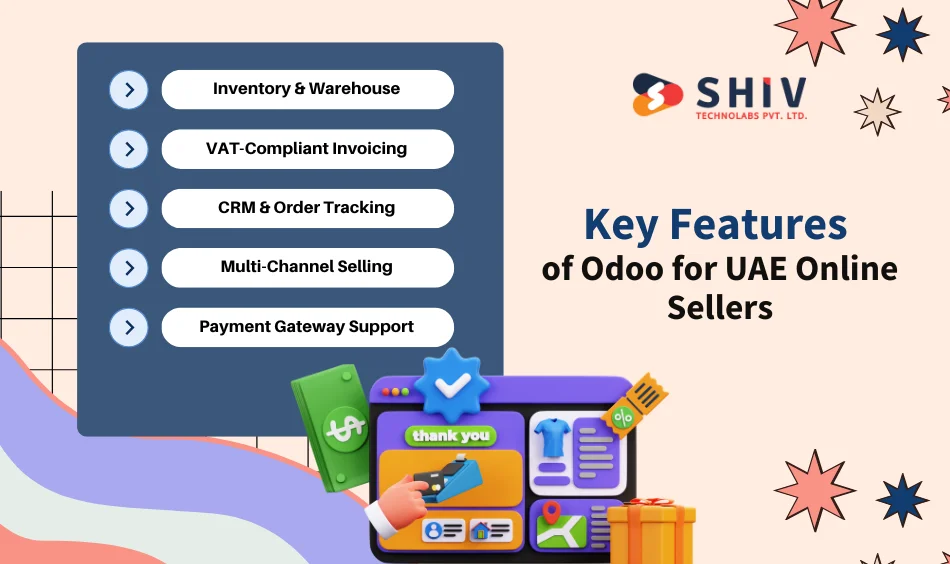 Inventory & Warehouse

VAT-Compliant Invoicing

CRM & Order Tracking

Multi-Channel Selling

Payment Gateway Support

SHIV
TECHNOLABS PVT. LTD.

Key Features
of Odoo for UAE Online Sellers

thank you

$

%